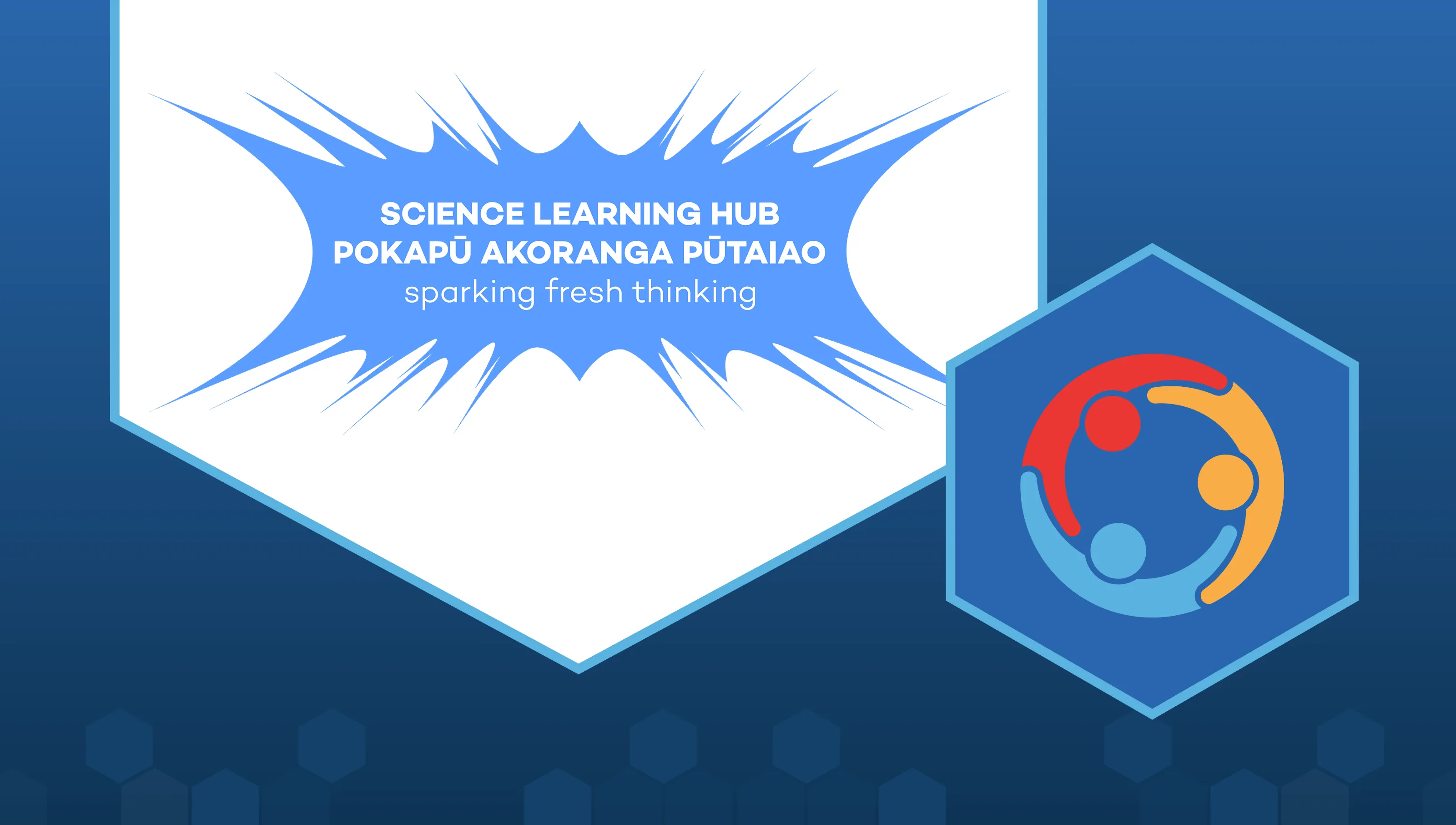 SCIENCE LEARNING HUB
POKAPŪ AKORANGA PŪTAIAO
sparking fresh thinking